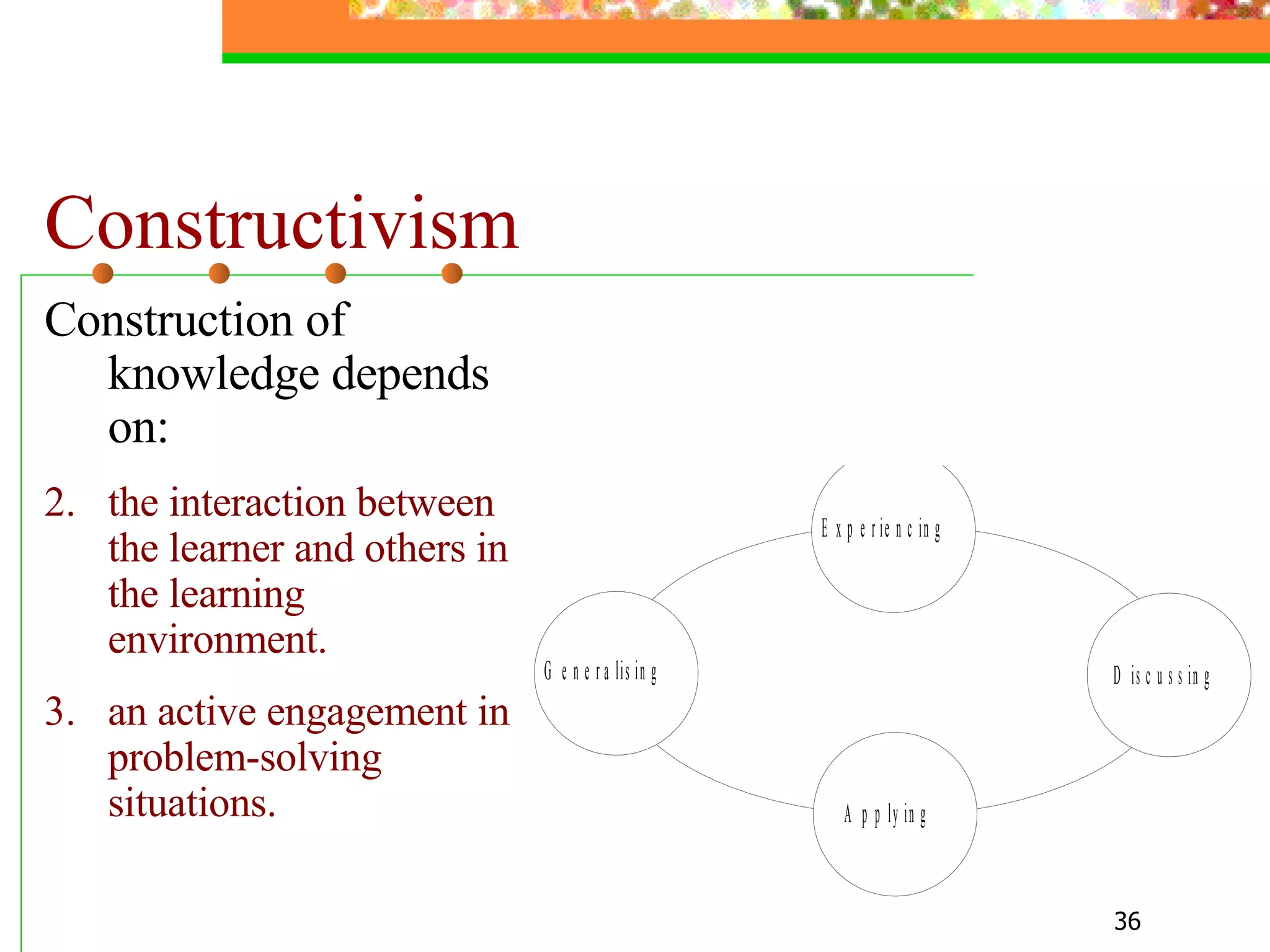 Constructivism

Construction of knowledge depends on:

2. the interaction between the learner and others in the learning environment.

3. an active engagement in problem-solving situations.

Experiencing

Generalising

Discussing

Applying

36